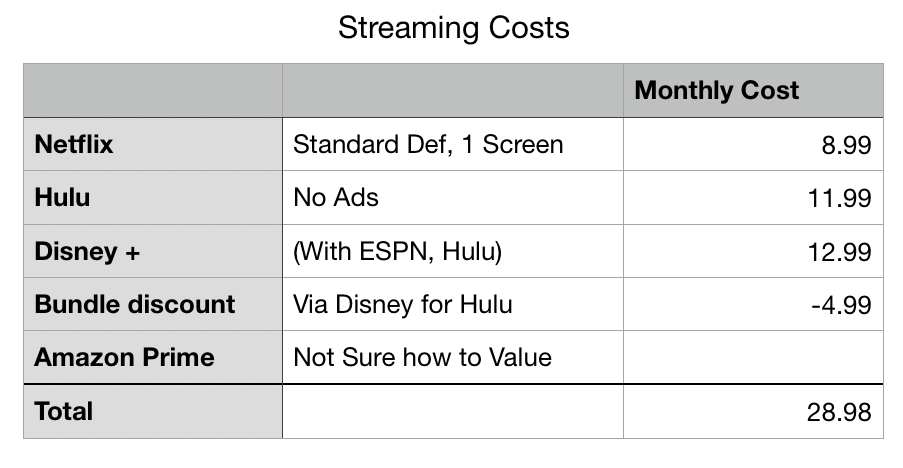 Streaming Costs

| | | Monthly Cost |
|---|---|---|
| Netflix | Standard Def, 1 Screen | 8.99 |
| Hulu | No Ads | 11.99 |
| Disney + | (With ESPN, Hulu) | 12.99 |
| Bundle discount | Via Disney for Hulu | -4.99 |
| Amazon Prime | Not Sure how to Value | |
| Total | | 28.98 |